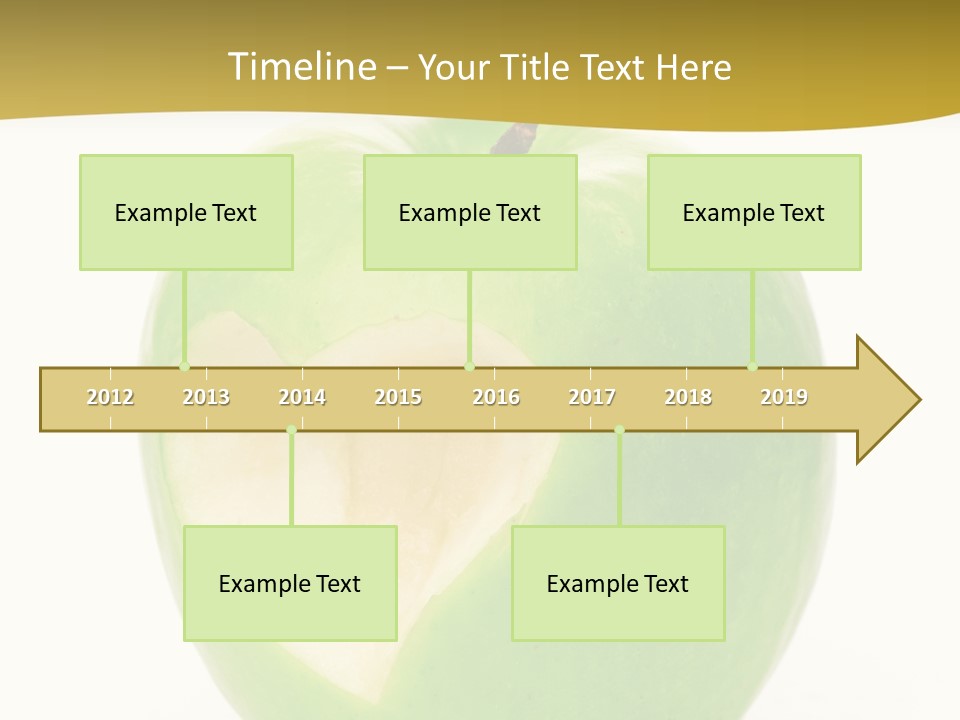 Timeline – Your Title Text Here

Example Text

Example Text

Example Text

2012 2013 2014 2015 2016 2017 2018 2019

Example Text

Example Text